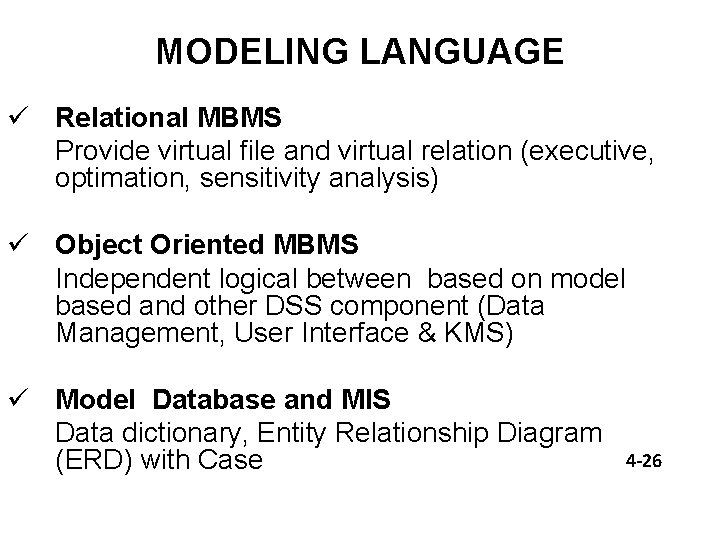 MODELING LANGUAGE

✓ Relational MBMS
Provide virtual file and virtual relation (executive, optimation, sensitivity analysis)

✓ Object Oriented MBMS
Independent logical between  based on model based and other DSS component (Data Management, User Interface & KMS)

✓ Model  Database and MIS
Data dictionary, Entity Relationship Diagram (ERD) with Case

4-26